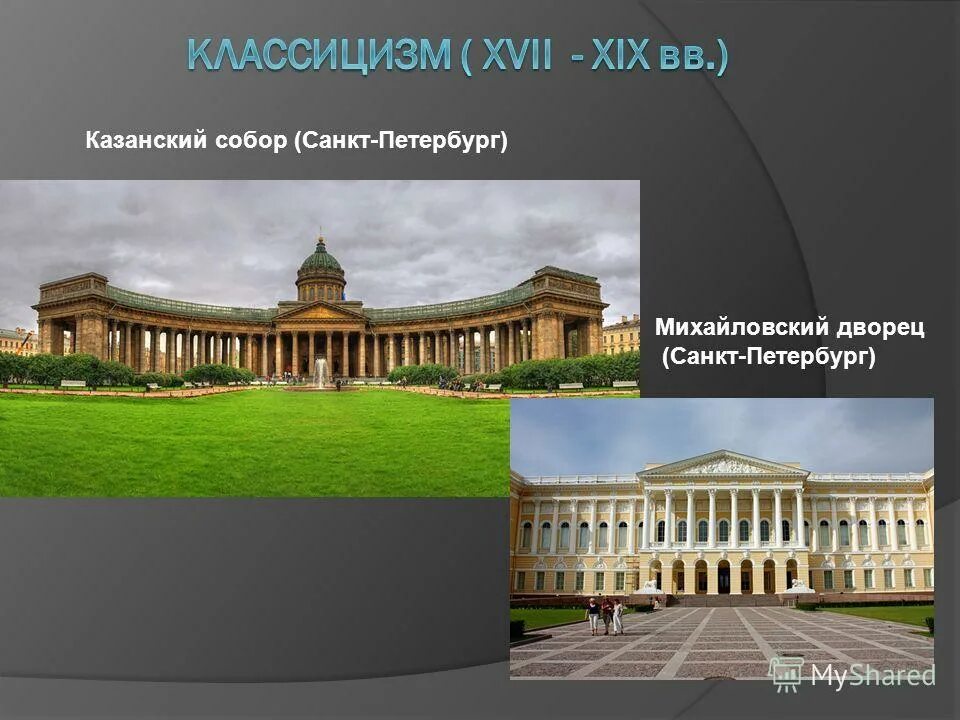 КЛАССИЦИЗМ ( XVII - XIX вв.)

Казанский собор (Санкт-Петербург)

Михайловский дворец (Санкт-Петербург)

MyShared